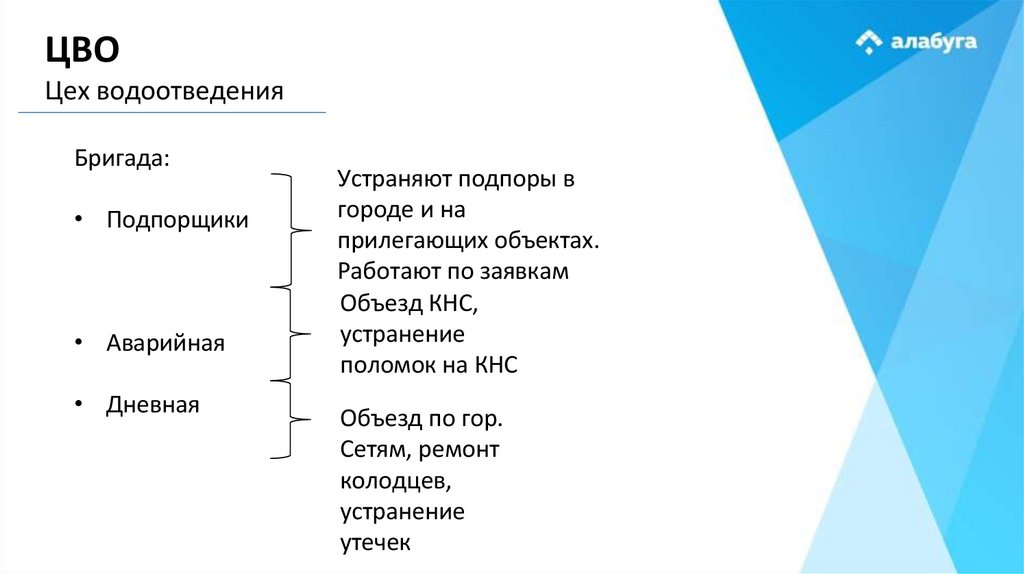 ЦВО
Цех водоотведения

алабуга

Бригада:

• Подпорщики

• Аварийная

• Дневная

Устраняют подпоры в городе и на прилегающих объектах. Работают по заявкам

Объезд КНС, устранение поломок на КНС

Объезд по гор. Сетям, ремонт колодцев, устранение утечек